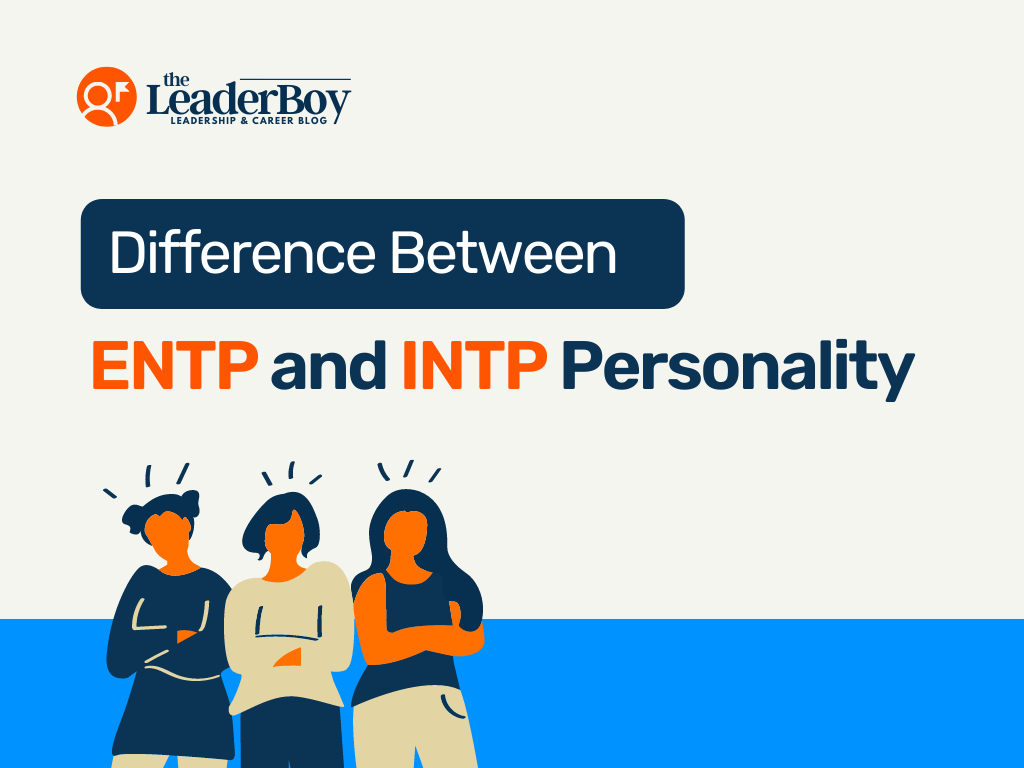 the LeaderBoy
LEADERSHIP & CAREER BLOG

Difference Between

ENTP and INTP Personality